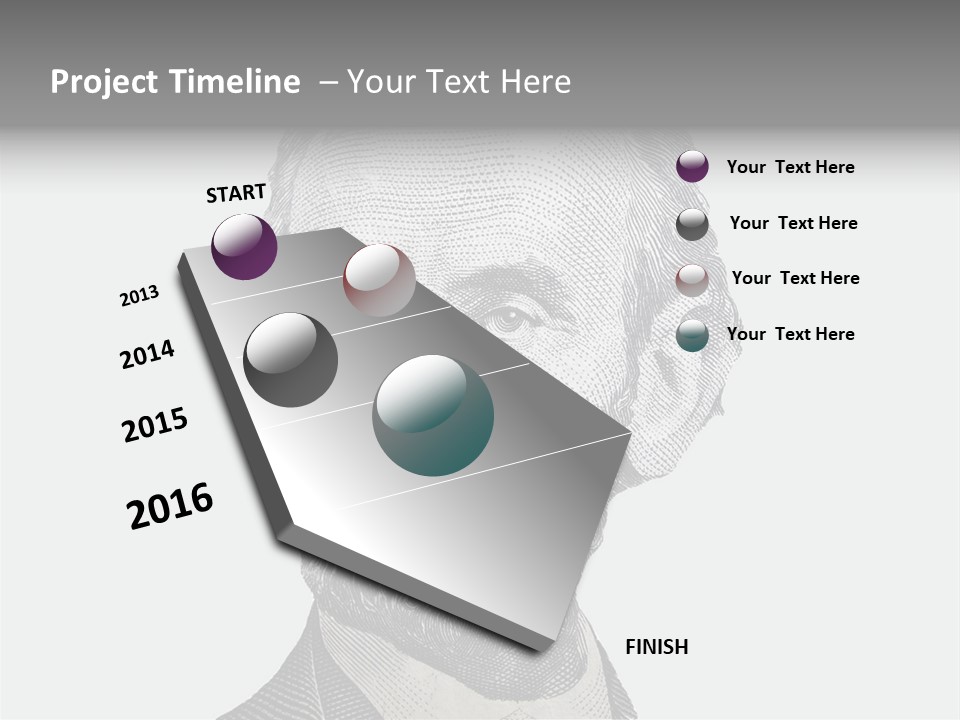 Project Timeline – Your Text Here

START

2013

2014

2015

2016

FINISH

Your Text Here

Your Text Here

Your Text Here

Your Text Here